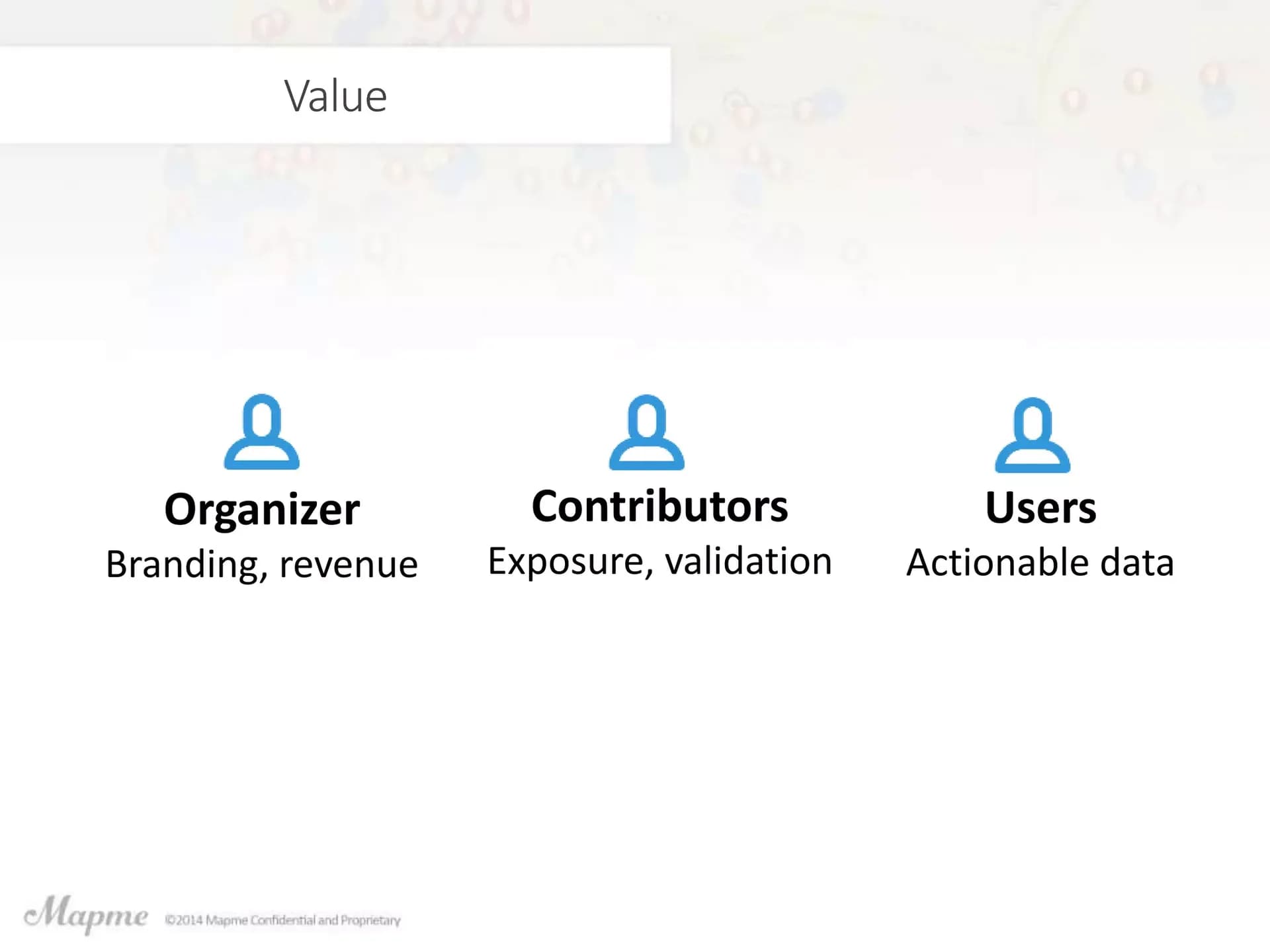 Value

Organizer
Branding, revenue

Contributors
Exposure, validation

Users
Actionable data

Mapme ©2014 Mapme Confidential and Proprietary